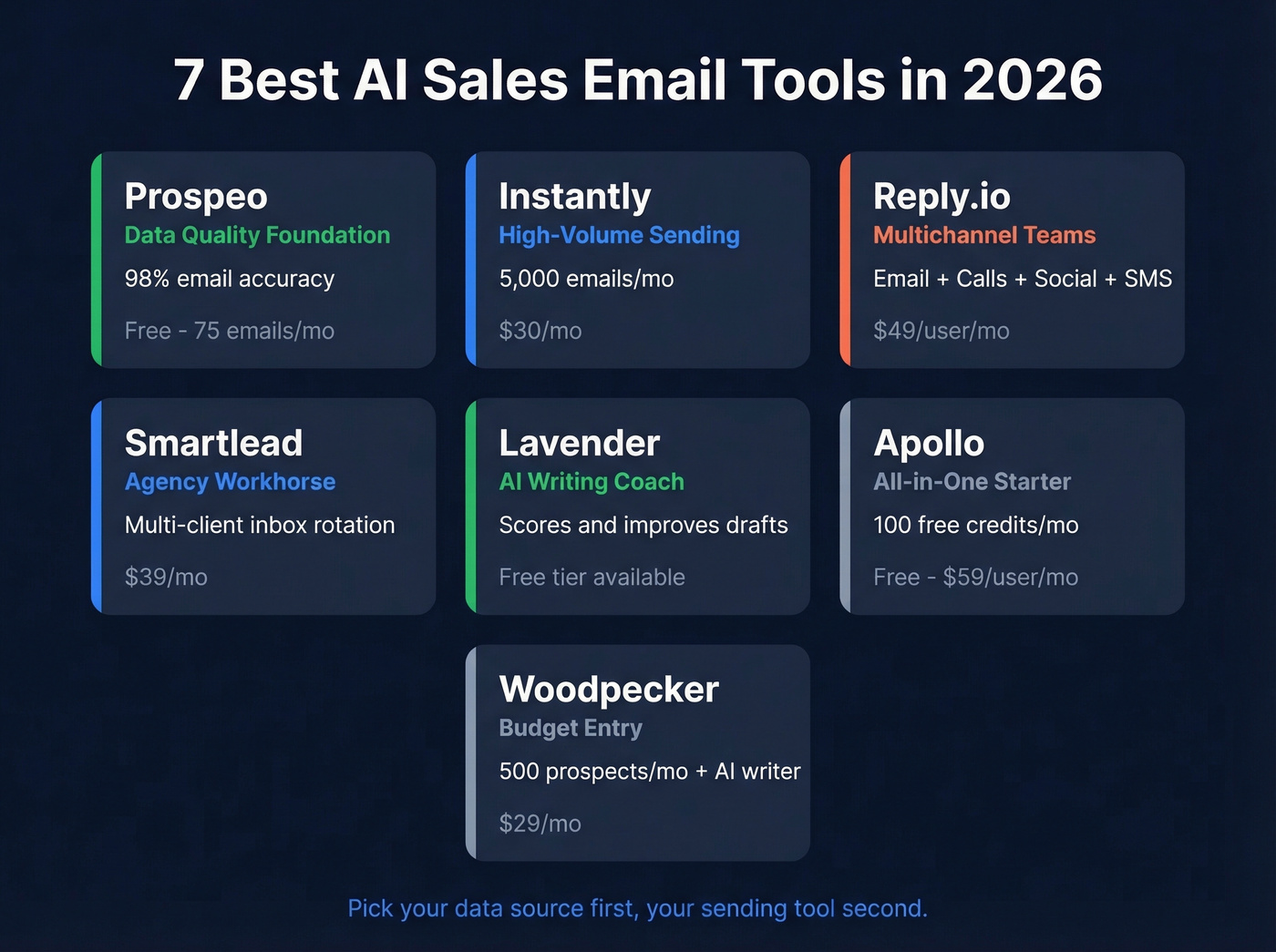 7 Best AI Sales Email Tools in 2026

Prospeo
Data Quality Foundation
98% email accuracy
Free - 75 emails/mo

Instantly
High-Volume Sending
5,000 emails/mo
$30/mo

Reply.io
Multichannel Teams
Email + Calls + Social + SMS
$49/user/mo

Smartlead
Agency Workhorse
Multi-client inbox rotation
$39/mo

Lavender
AI Writing Coach
Scores and improves drafts
Free tier available

Apollo
All-in-One Starter
100 free credits/mo
Free - $59/user/mo

Woodpecker
Budget Entry
500 prospects/mo + AI writer
$29/mo

Pick your data source first, your sending tool second.